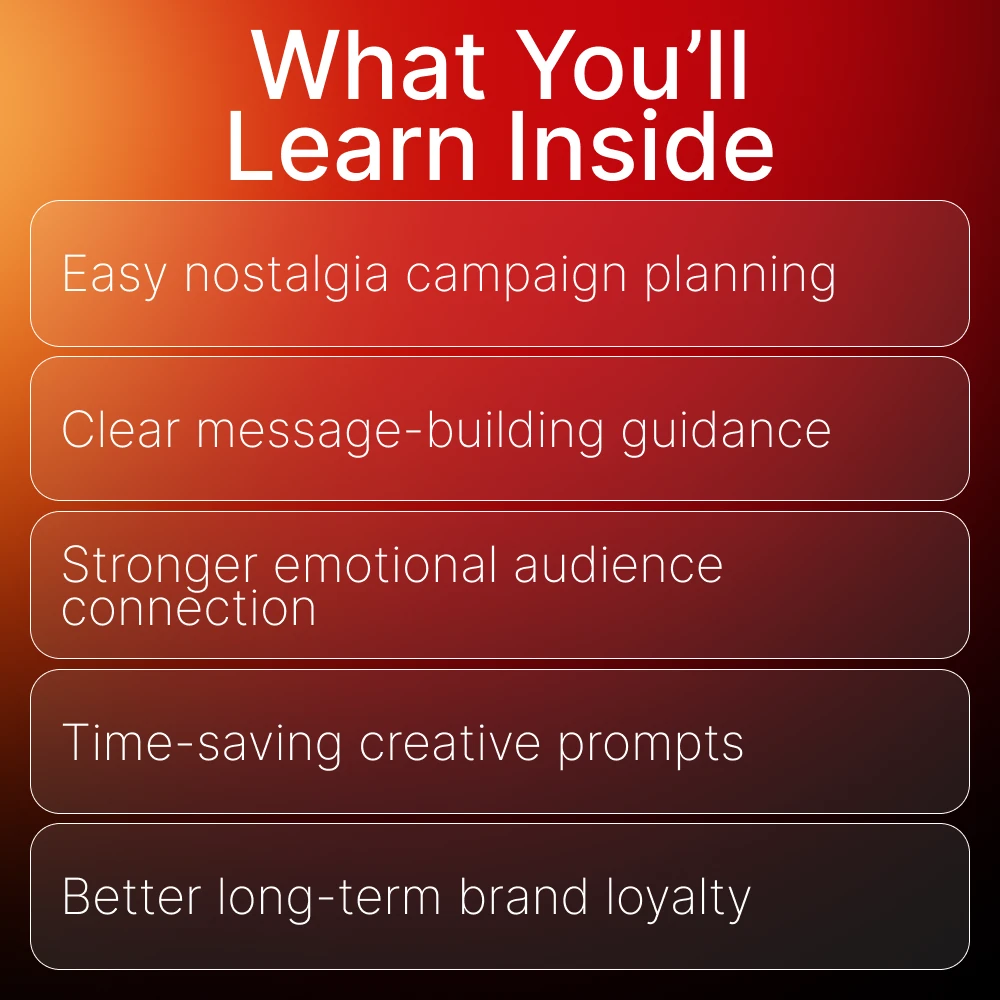 What You'll Learn Inside

Easy nostalgia campaign planning

Clear message-building guidance

Stronger emotional audience connection

Time-saving creative prompts

Better long-term brand loyalty